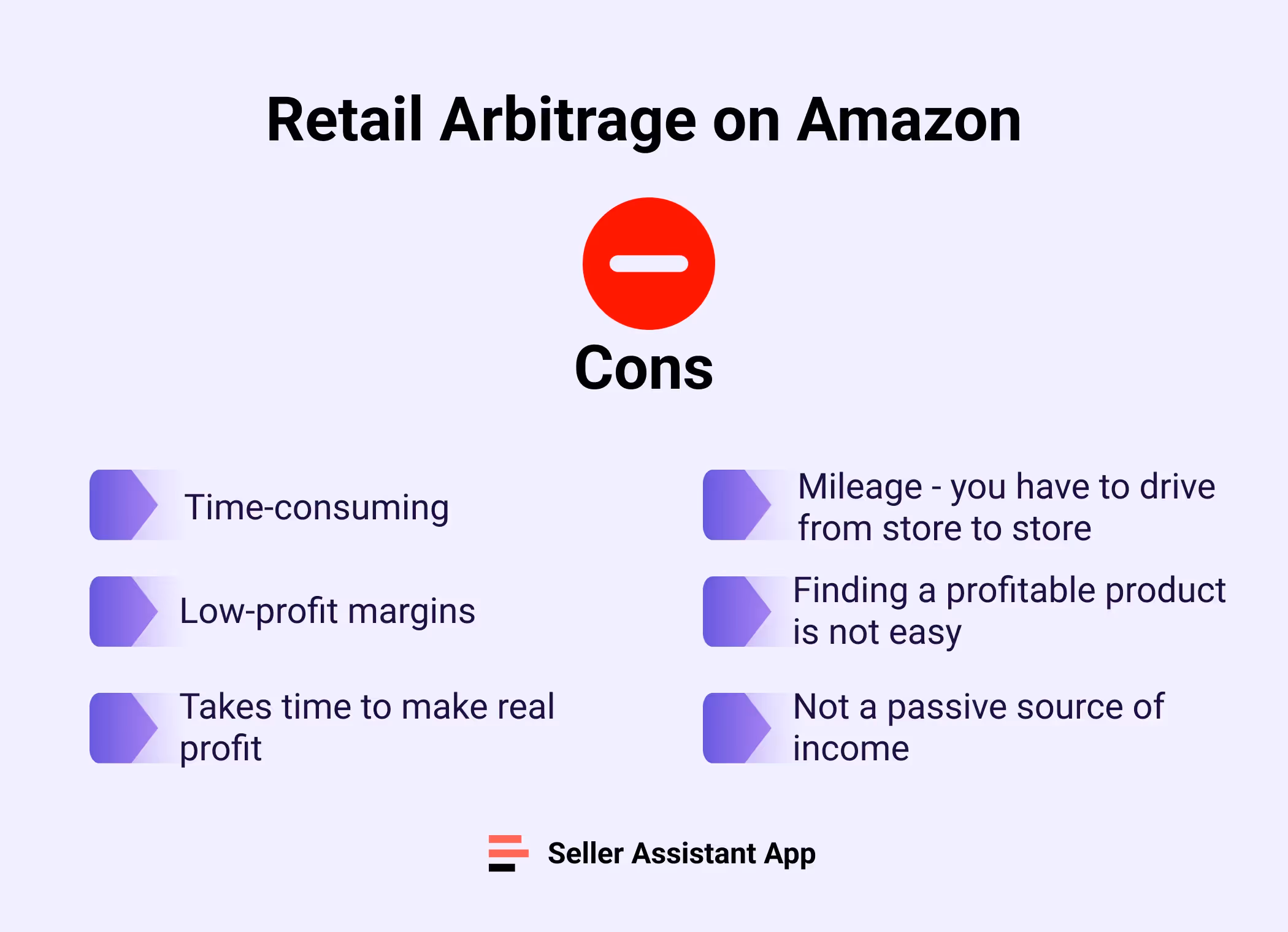 Retail Arbitrage on Amazon

Cons

Time-consuming

Low-profit margins

Takes time to make real profit

Mileage - you have to drive from store to store

Finding a profitable product is not easy

Not a passive source of income

Seller Assistant App